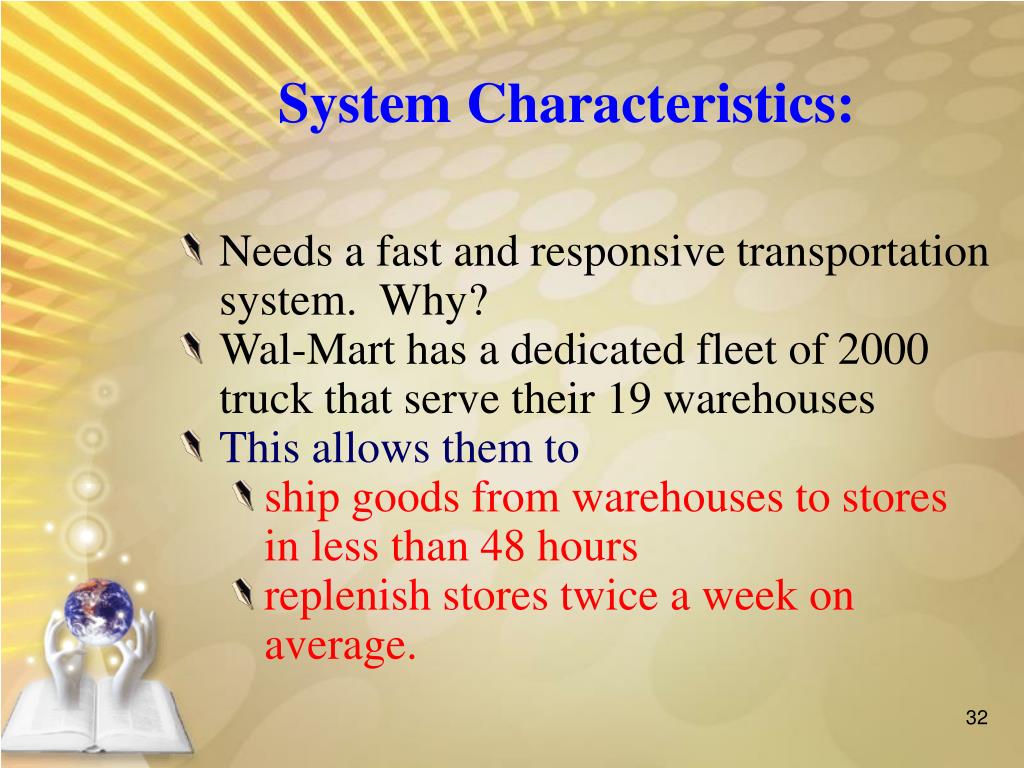 System Characteristics:

Needs a fast and responsive transportation system. Why?

Wal-Mart has a dedicated fleet of 2000 truck that serve their 19 warehouses

This allows them to

ship goods from warehouses to stores in less than 48 hours

replenish stores twice a week on average.

32